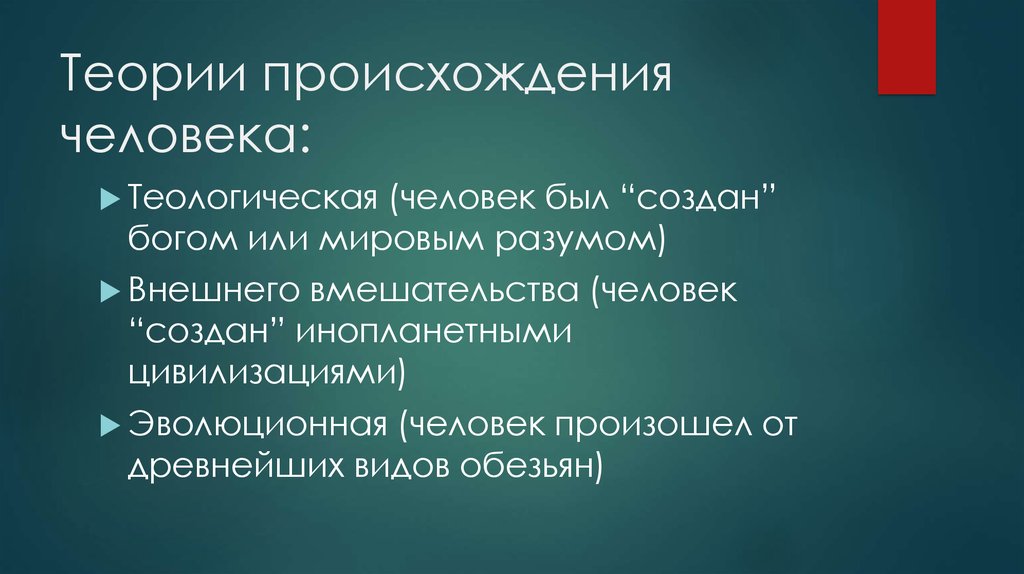 Теории происхождения человека:

Теологическая (человек был “создан” богом или мировым разумом)

Внешнего вмешательства (человек “создан” инопланетными цивилизациями)

Эволюционная (человек произошел от древнейших видов обезьян)